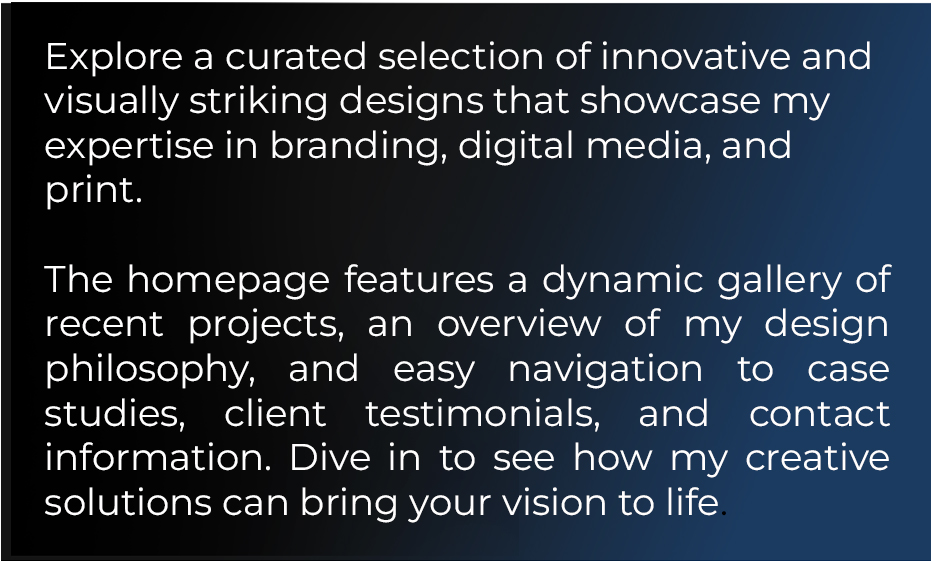 Explore a curated selection of innovative and visually striking designs that showcase my expertise in branding, digital media, and print.

The homepage features a dynamic gallery of recent projects, an overview of my design philosophy, and easy navigation to case studies, client testimonials, and contact information. Dive in to see how my creative solutions can bring your vision to life.